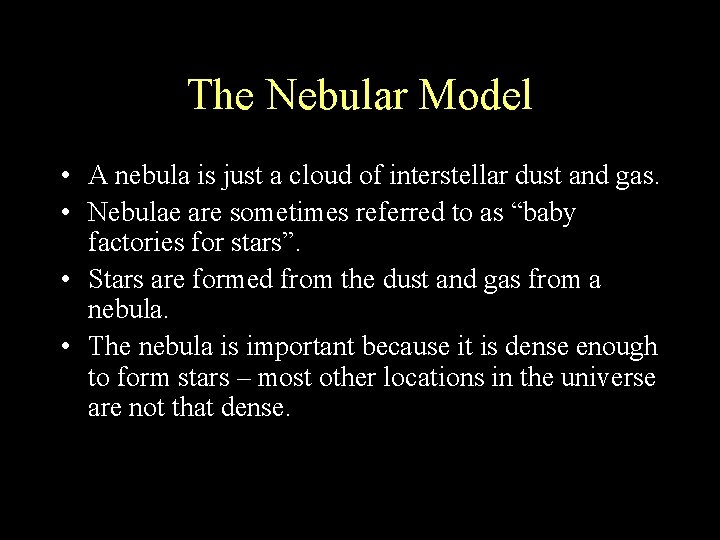 The Nebular Model

• A nebula is just a cloud of interstellar dust and gas.
• Nebulae are sometimes referred to as “baby factories for stars”.
• Stars are formed from the dust and gas from a nebula.
• The nebula is important because it is dense enough to form stars – most other locations in the universe are not that dense.